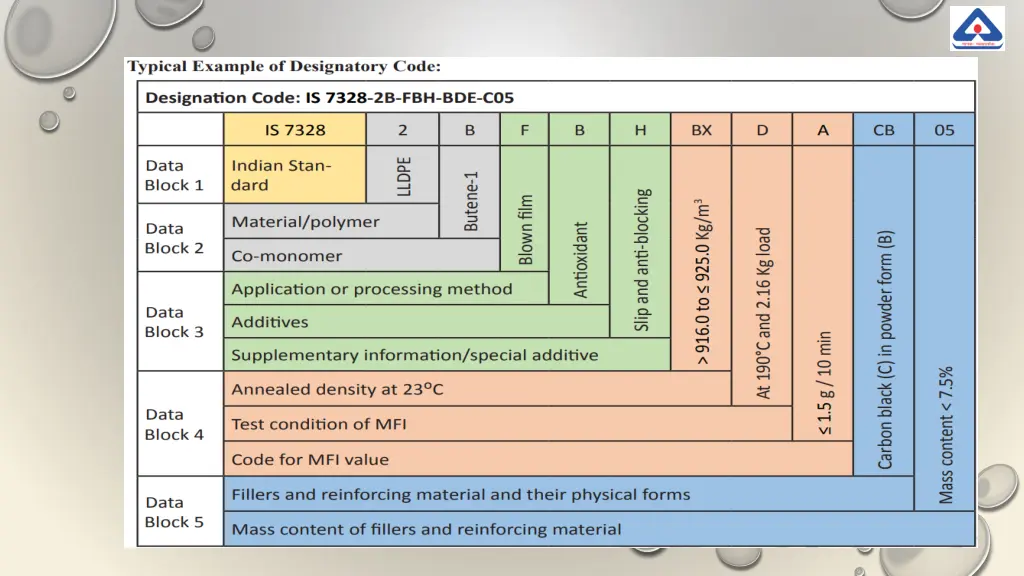 Typical Example of Designatory Code:

Designation Code: IS 7328-2B-FBH-BDE-C05

| | IS 7328 | 2 | B | F | B | H | BX | D | A | CB | 05 |
|---|---|---|---|---|---|---|---|---|---|---|---|
| Data Block 1 | Indian Standard | LLDPE | Butene-1 | Blown film | Antioxidant | Slip and anti-blocking | > 916.0 to ≤ 925.0 Kg/m$^3$ | At 190°C and 2.16 Kg load | ≤ 1.5 g / 10 min | Carbon black (C) in powder form (B) | Mass content < 7.5% |
| Data Block 2 | Material/polymer | | | | | | | | | | |
| | Co-monomer | | | | | | | | | | |
| Data Block 3 | Application or processing method | | | | | | | | | | |
| | Additives | | | | | | | | | | |
| | Supplementary information/special additive | | | | | | | | | | |
| Data Block 4 | Annealed density at 23°C | | | | | | | | | | |
| | Test condition of MFI | | | | | | | | | | |
| | Code for MFI value | | | | | | | | | | |
| Data Block 5 | Fillers and reinforcing material and their physical forms | | | | | | | | | | |
| | Mass content of fillers and reinforcing material | | | | | | | | | | |